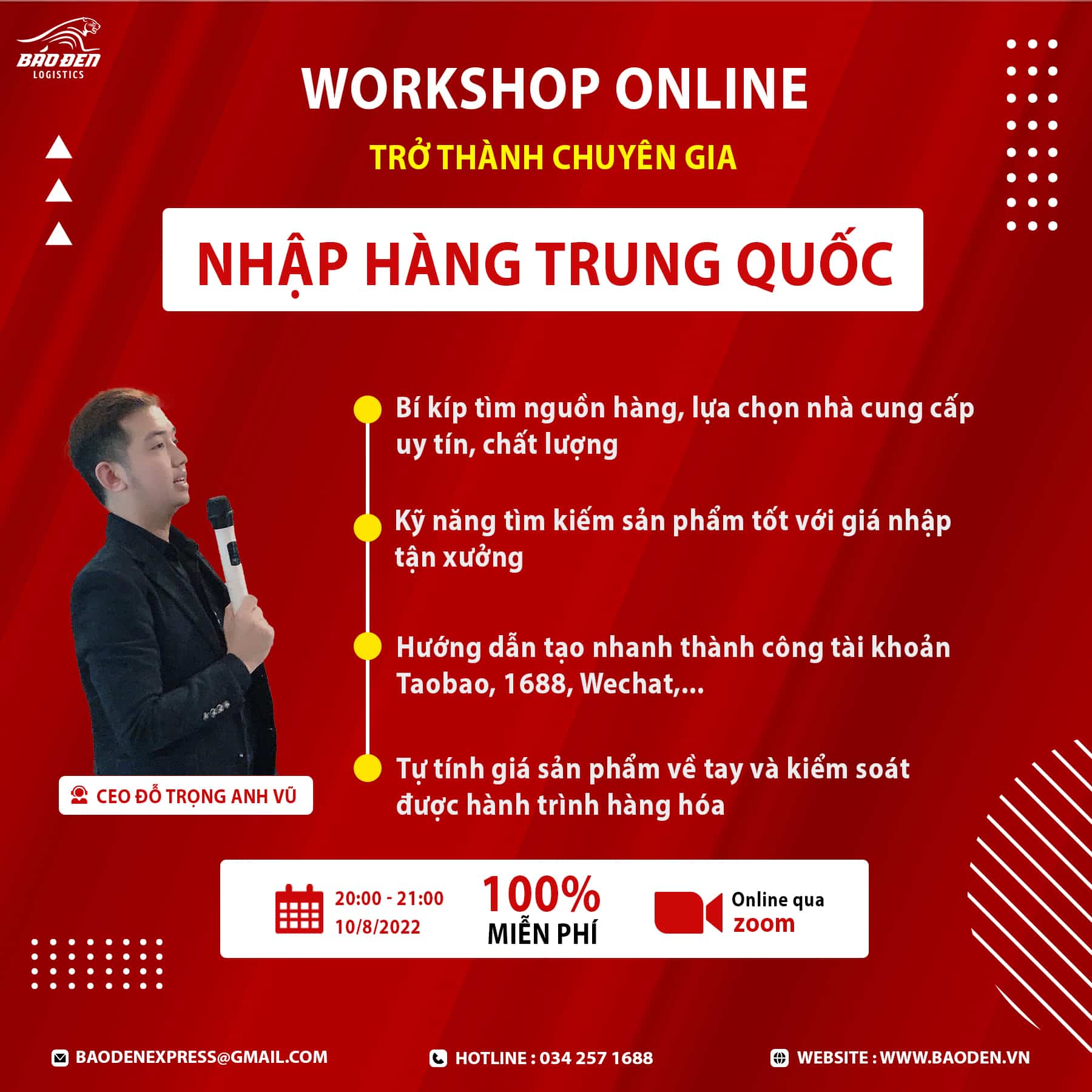 BÁO ĐEN
LOGISTICS

WORKSHOP ONLINE

TRỞ THÀNH CHUYÊN GIA

NHẬP HÀNG TRUNG QUỐC

Bí kíp tìm nguồn hàng, lựa chọn nhà cung cấp uy tín, chất lượng

Kỹ năng tìm kiếm sản phẩm tốt với giá nhập tận xưởng

Hướng dẫn tạo nhanh thành công tài khoản Taobao, 1688, Wechat,...

Tự tính giá sản phẩm về tay và kiểm soát được hành trình hàng hóa

CEO ĐỖ TRỌNG ANH VŨ

20:00 - 21:00
10/8/2022

100%
MIỄN PHÍ

Online qua
zoom

BAODENEXPRESS@GMAIL.COM

HOTLINE : 034 257 1688

WEBSITE : WWW.BAODEN.VN